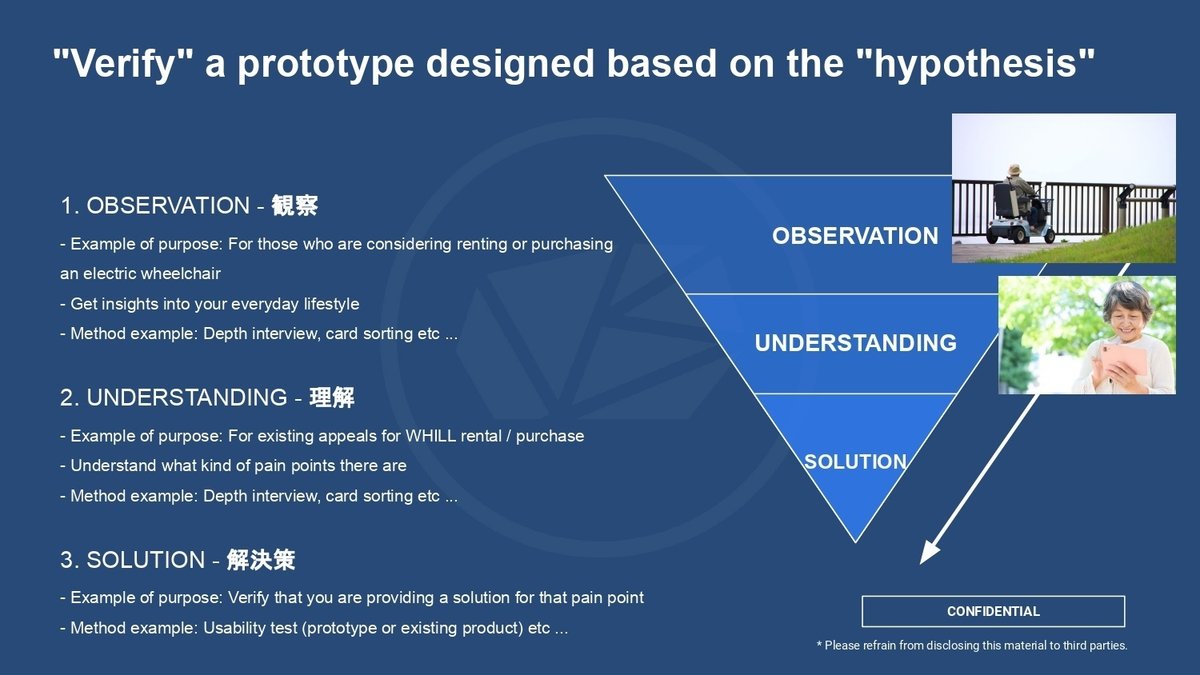 "Verify" a prototype designed based on the "hypothesis"

1. OBSERVATION - 観察

- Example of purpose: For those who are considering renting or purchasing an electric wheelchair
- Get insights into your everyday lifestyle
- Method example: Depth interview, card sorting etc ...

2. UNDERSTANDING - 理解

- Example of purpose: For existing appeals for WHILL rental / purchase
- Understand what kind of pain points there are
- Method example: Depth interview, card sorting etc ...

3. SOLUTION - 解決策

- Example of purpose: Verify that you are providing a solution for that pain point
- Method example: Usability test (prototype or existing product) etc ...

OBSERVATION

UNDERSTANDING

SOLUTION

CONFIDENTIAL

* Please refrain from disclosing this material to third parties.